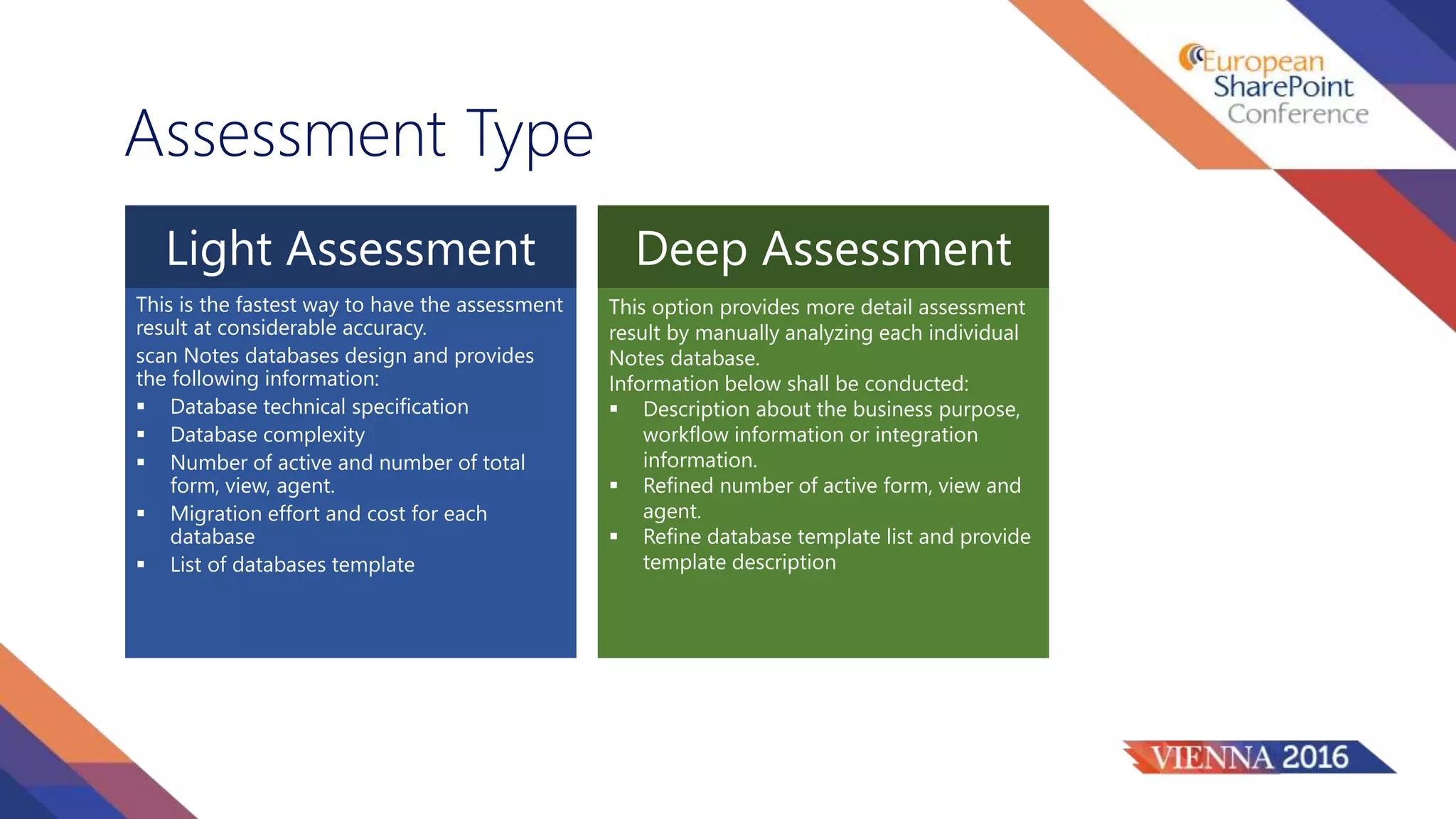 European SharePoint Conference

Assessment Type

Light Assessment

This is the fastest way to have the assessment result at considerable accuracy.
scan Notes databases design and provides the following information:
▪ Database technical specification
▪ Database complexity
▪ Number of active and number of total form, view, agent.
▪ Migration effort and cost for each database
▪ List of databases template

Deep Assessment

This option provides more detail assessment result by manually analyzing each individual Notes database.
Information below shall be conducted:
▪ Description about the business purpose, workflow information or integration information.
▪ Refined number of active form, view and agent.
▪ Refine database template list and provide template description

VIENNA 2016